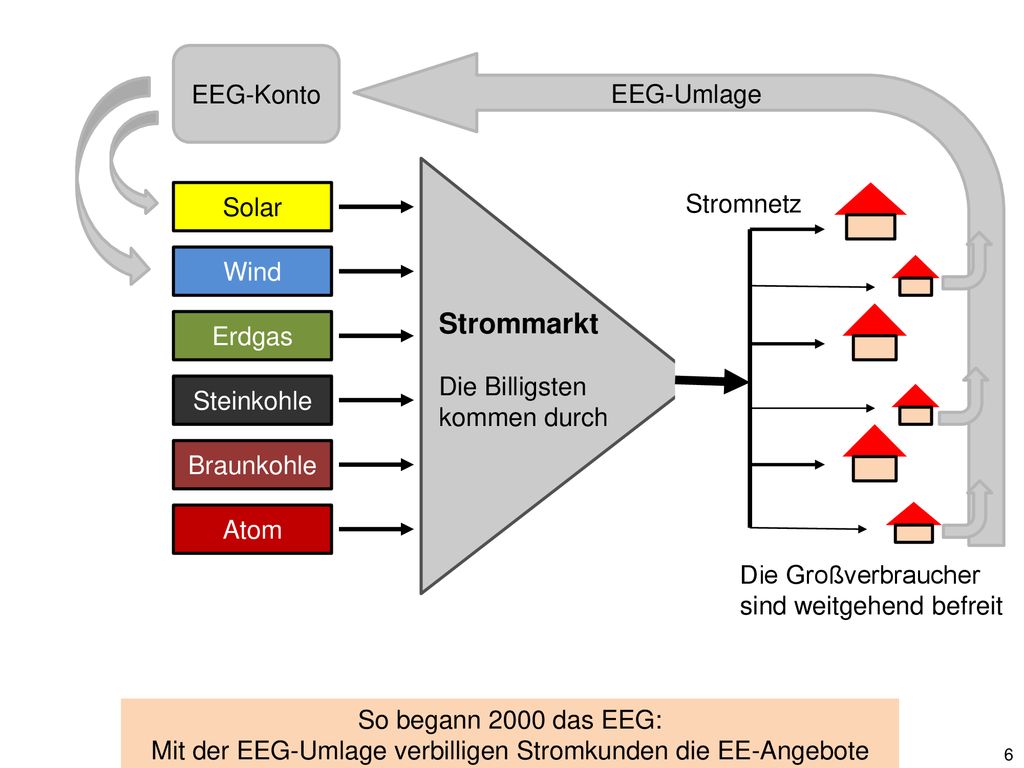 EEG-Konto

EEG-Umlage

Solar

Wind

Erdgas

Steinkohle

Braunkohle

Atom

Strommarkt

Die Billigsten kommen durch

Stromnetz

Die Großverbraucher sind weitgehend befreit

So begann 2000 das EEG:
Mit der EEG-Umlage verbilligen Stromkunden die EE-Angebote

6